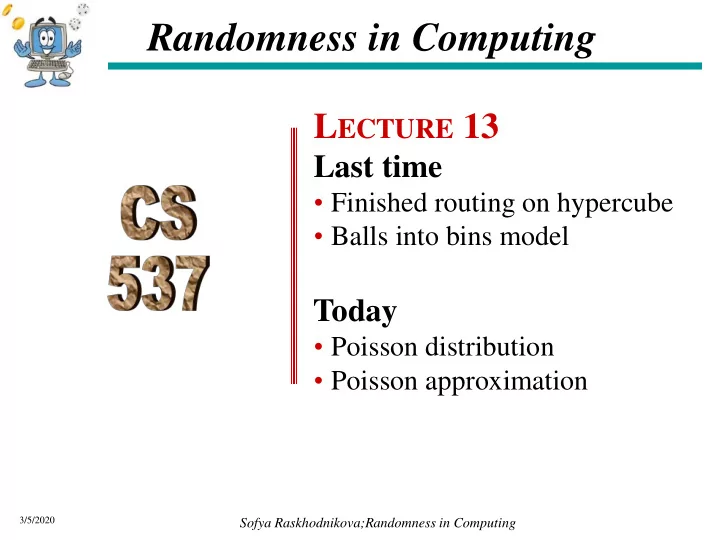 Randomness in Computing

CS 537

LECTURE 13

Last time
• Finished routing on hypercube
• Balls into bins model

Today
• Poisson distribution
• Poisson approximation

3/5/2020

Sofya Raskhodnikova;Randomness in Computing